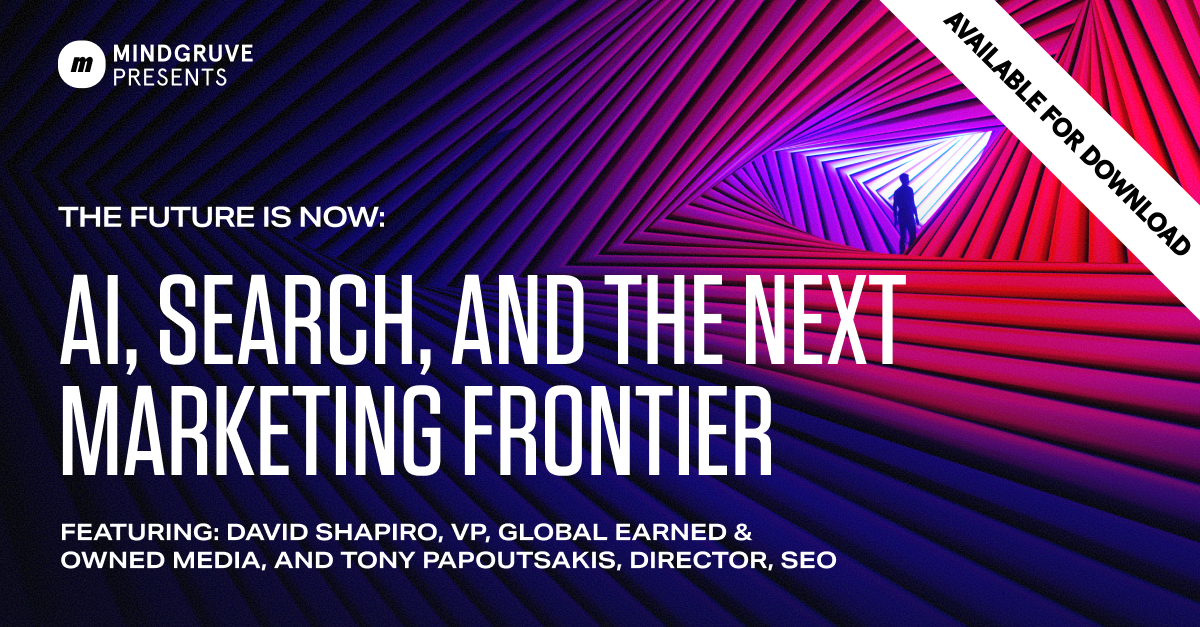 m MINDGRUVE PRESENTS

AVAILABLE FOR DOWNLOAD

THE FUTURE IS NOW:

AI, SEARCH, AND THE NEXT MARKETING FRONTIER

FEATURING: DAVID SHAPIRO, VP, GLOBAL EARNED & OWNED MEDIA, AND TONY PAPOUTSAKIS, DIRECTOR, SEO